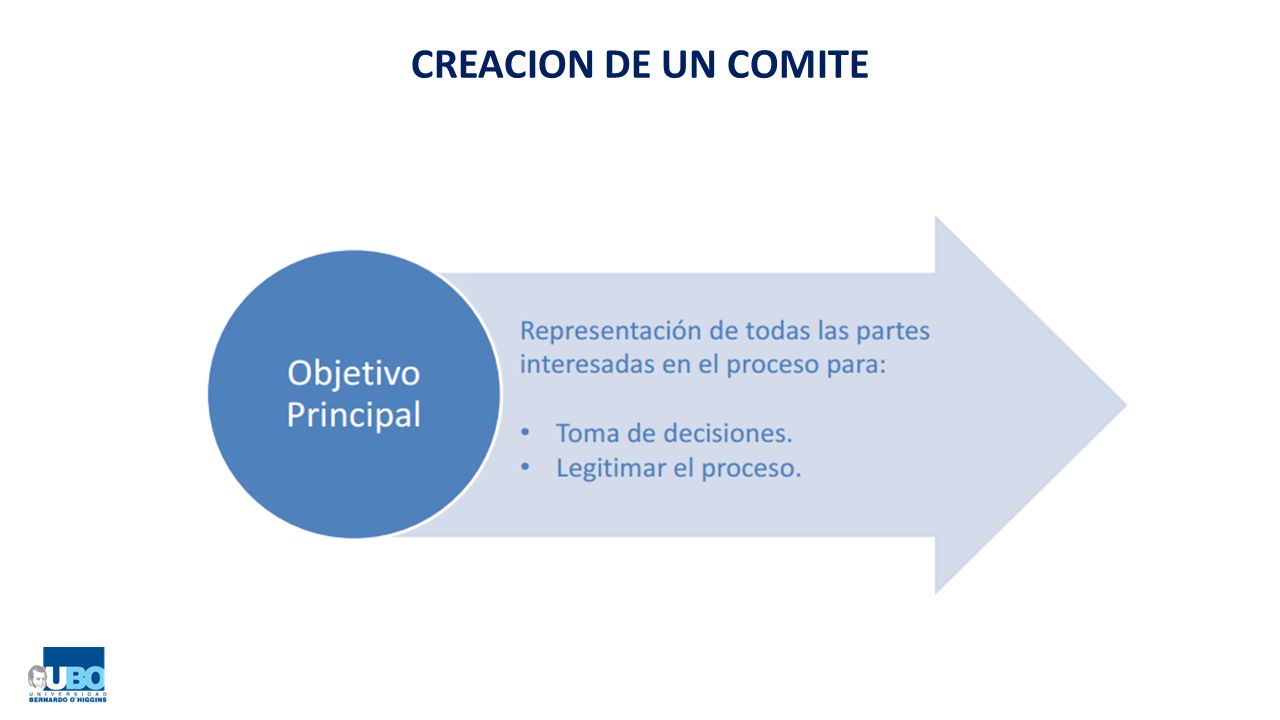 CREACION DE UN COMITE

Objetivo Principal

Representación de todas las partes interesadas en el proceso para:

• Toma de decisiones.
• Legitimar el proceso.

UBO
UNIVERSIDAD
BERNARDO O'HIGGINS